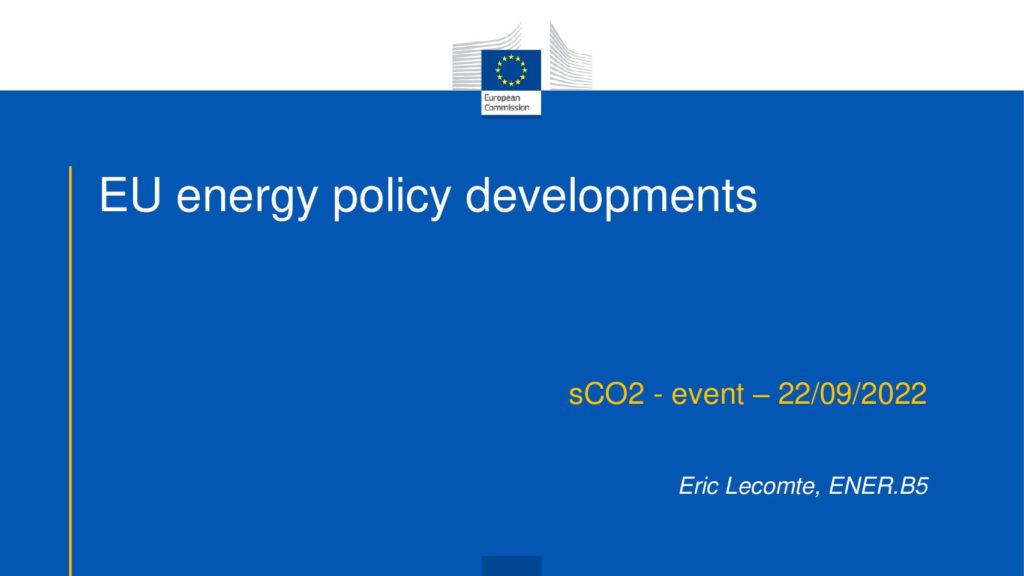 European Commission

EU energy policy developments

sCO2 - event – 22/09/2022

Eric Lecomte, ENER.B5